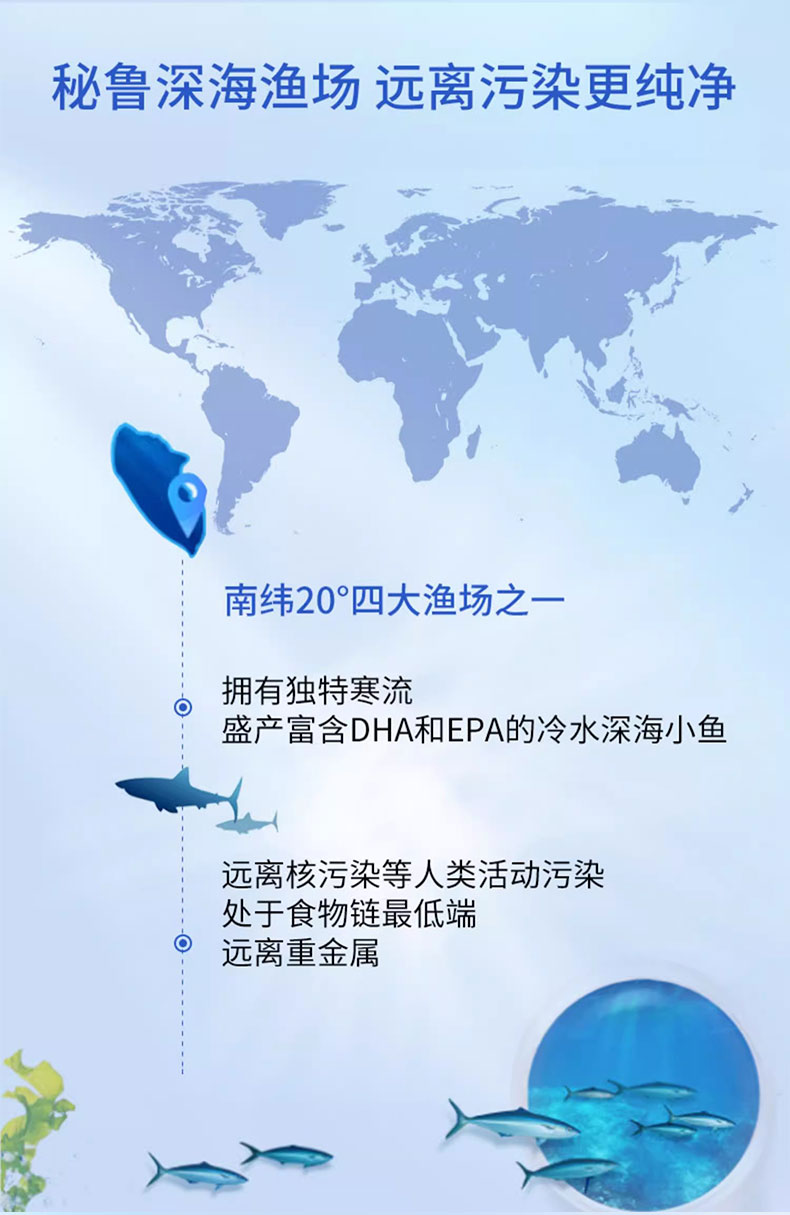 秘鲁深海渔场 远离污染更纯净

南纬20°四大渔场之一

拥有独特寒流
盛产富含DHA和EPA的冷水深海小鱼

远离核污染等人类活动污染
处于食物链最低端
远离重金属